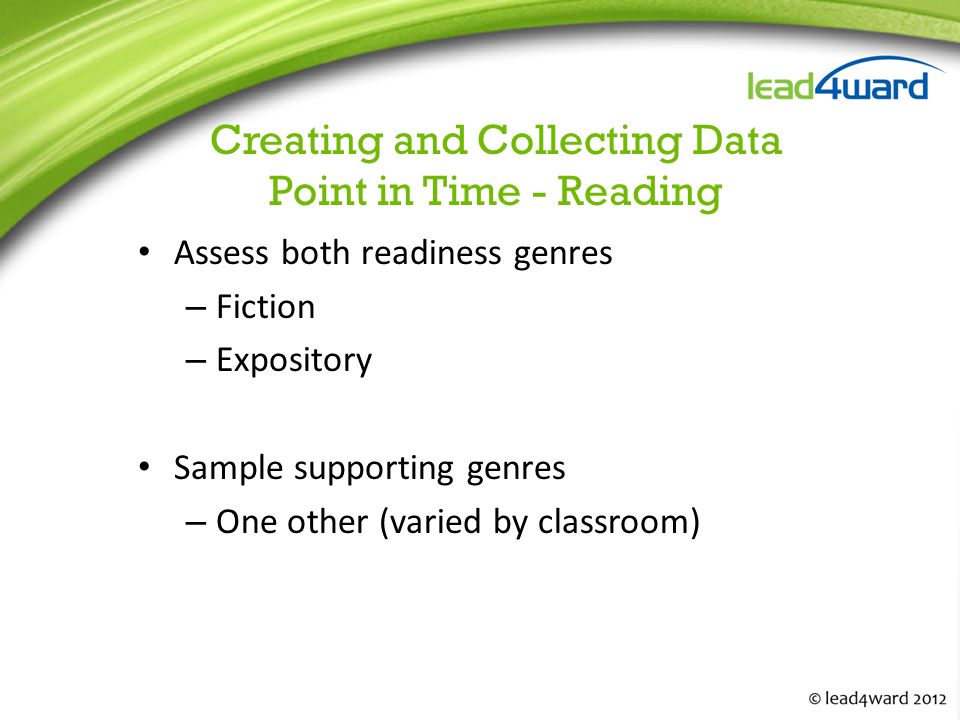 lead4ward

Creating and Collecting Data
Point in Time - Reading

• Assess both readiness genres
– Fiction
– Expository

• Sample supporting genres
– One other (varied by classroom)

© lead4ward 2012